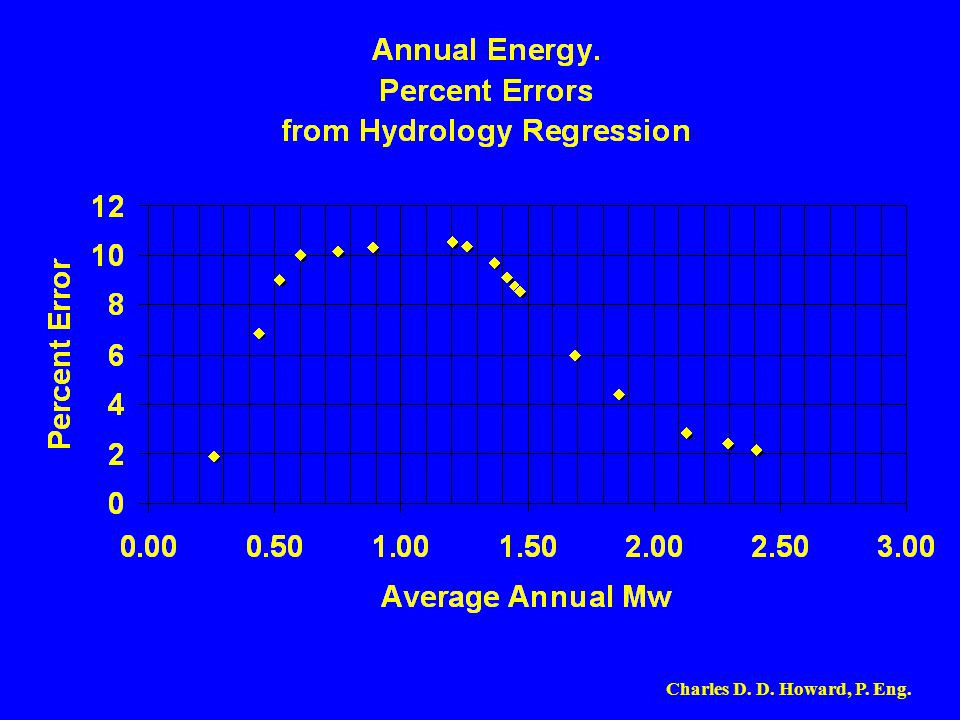 Annual Energy.
Percent Errors
from Hydrology Regression

Percent Error

12
10
8
6
4
2
0

0.00 0.50 1.00 1.50 2.00 2.50 3.00

Average Annual Mw

Charles D. D. Howard, P. Eng.